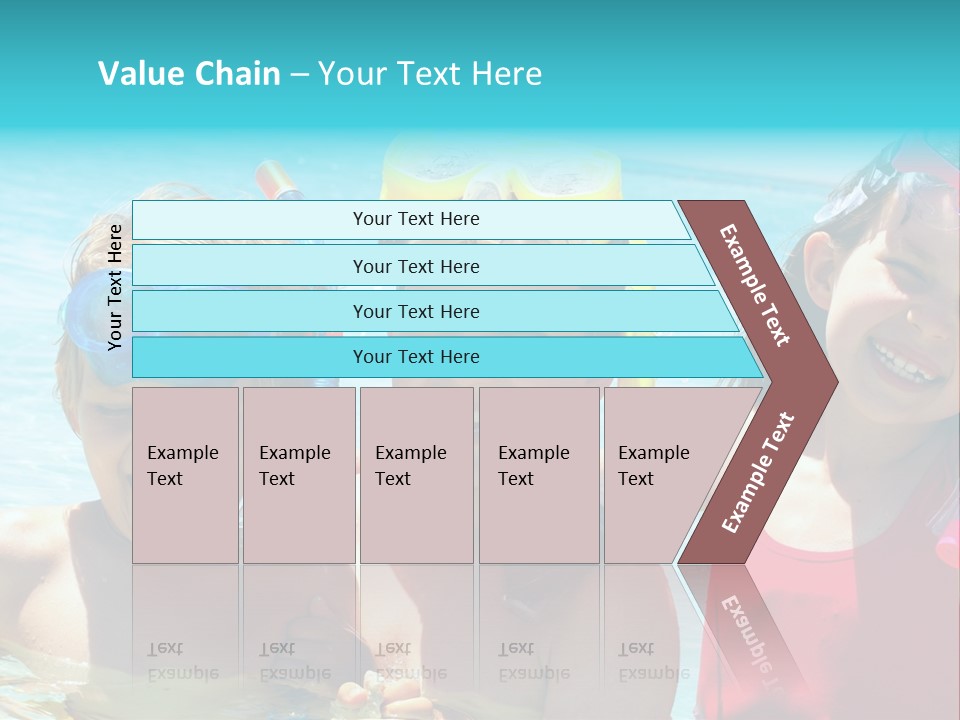 Value Chain – Your Text Here

Your Text Here

Your Text Here

Your Text Here

Your Text Here

Your Text Here

Example Text

Example Text

Example Text

Example Text

Example Text

Example Text

Example Text